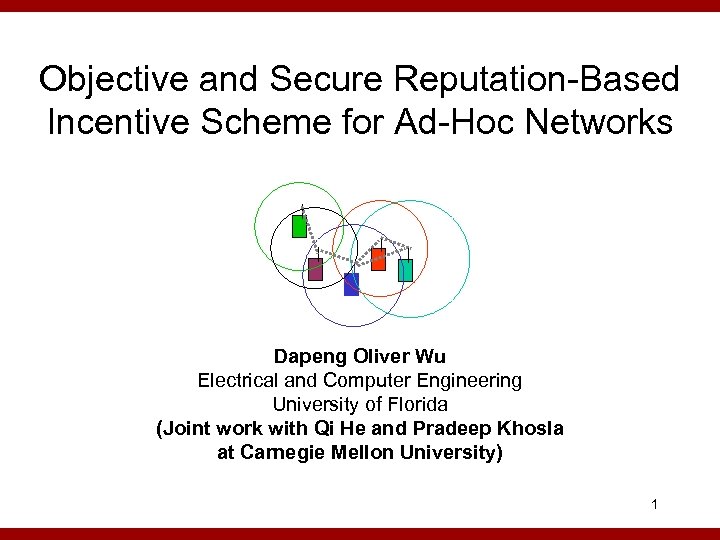 Objective and Secure Reputation-Based Incentive Scheme for Ad-Hoc Networks

Dapeng Oliver Wu
Electrical and Computer Engineering
University of Florida
(Joint work with Qi He and Pradeep Khosla at Carnegie Mellon University)

1